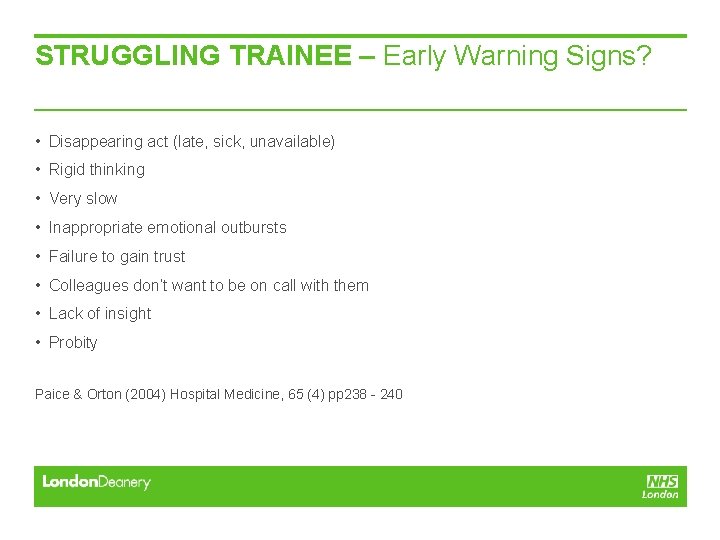 STRUGGLING TRAINEE – Early Warning Signs?

• Disappearing act (late, sick, unavailable)
• Rigid thinking
• Very slow
• Inappropriate emotional outbursts
• Failure to gain trust
• Colleagues don't want to be on call with them
• Lack of insight
• Probity

Paice & Orton (2004) Hospital Medicine, 65 (4) pp238 - 240

LondonDeanery

NHS
London